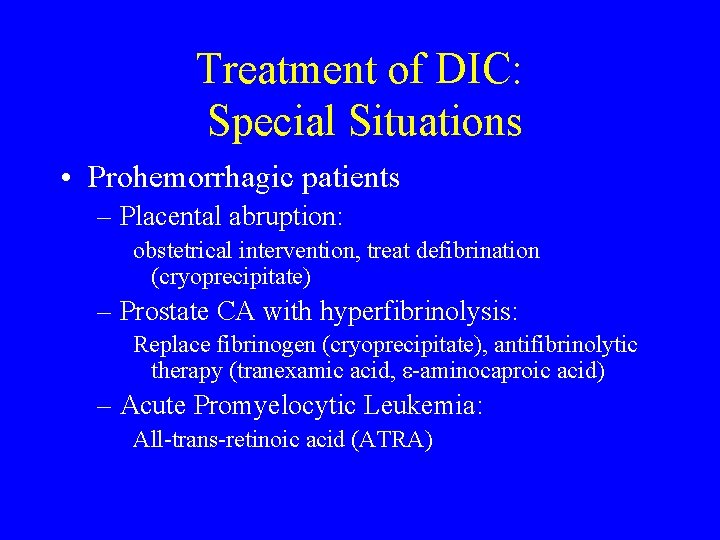 Treatment of DIC:
Special Situations

• Prohemorrhagic patients

– Placental abruption:

obstetrical intervention, treat defibrination (cryoprecipitate)

– Prostate CA with hyperfibrinolysis:

Replace fibrinogen (cryoprecipitate), antifibrinolytic therapy (tranexamic acid, ε-aminocaproic acid)

– Acute Promyelocytic Leukemia:

All-trans-retinoic acid (ATRA)